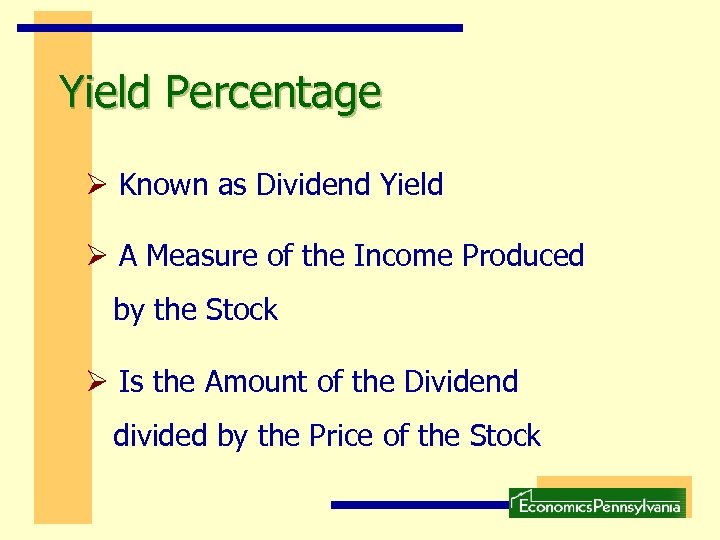 Yield Percentage

➢ Known as Dividend Yield

➢ A Measure of the Income Produced by the Stock

➢ Is the Amount of the Dividend divided by the Price of the Stock

EconomicsPennsylvania